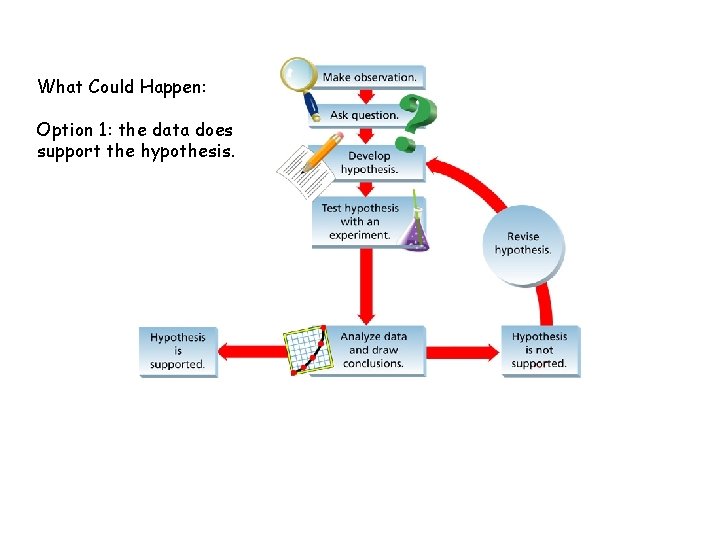 What Could Happen:

Option 1: the data does support the hypothesis.

Make observation.

Ask question.

Develop hypothesis.

Test hypothesis with an experiment.

Revise hypothesis.

Hypothesis is supported.

Analyze data and draw conclusions.

Hypothesis is not supported.